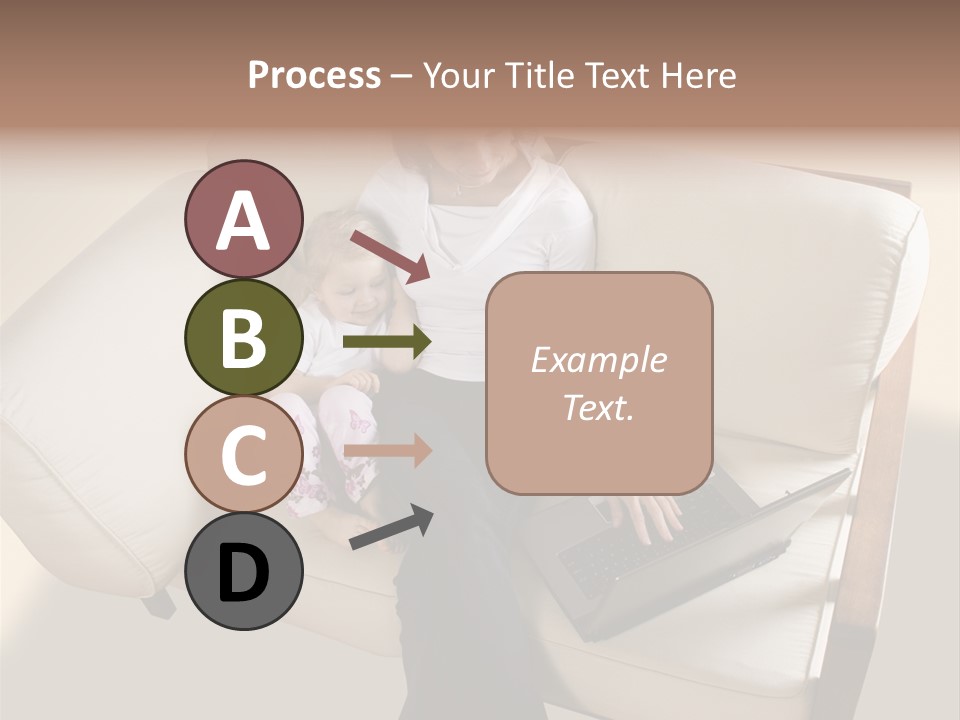 Process – Your Title Text Here

A

B

C

D

Example Text.